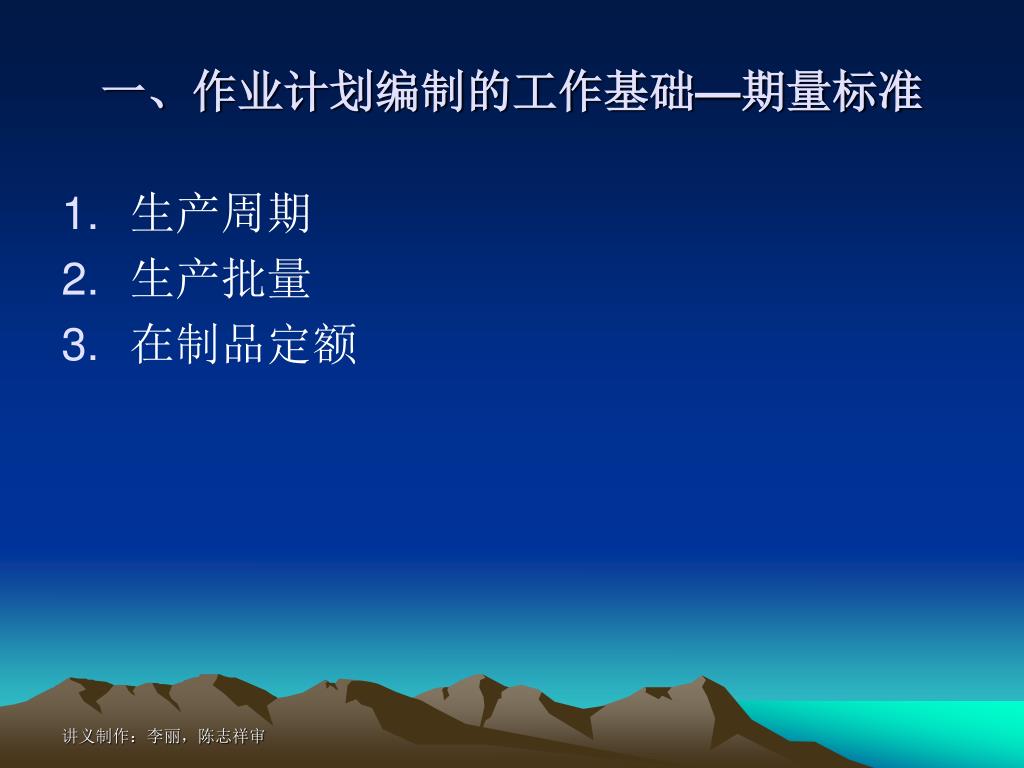 一、作业计划编制的工作基础—期量标准

1. 生产周期
2. 生产批量
3. 在制品定额

讲义制作：李丽，陈志祥审